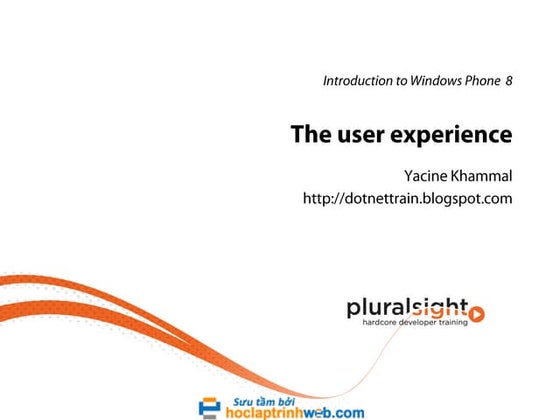 Introduction to Windows Phone 8

The user experience

Yacine Khammal
http://dotnettrain.blogspot.com

pluralsight
hardcore developer training

Sưu tầm bởi
hoclaptrinhweb.com